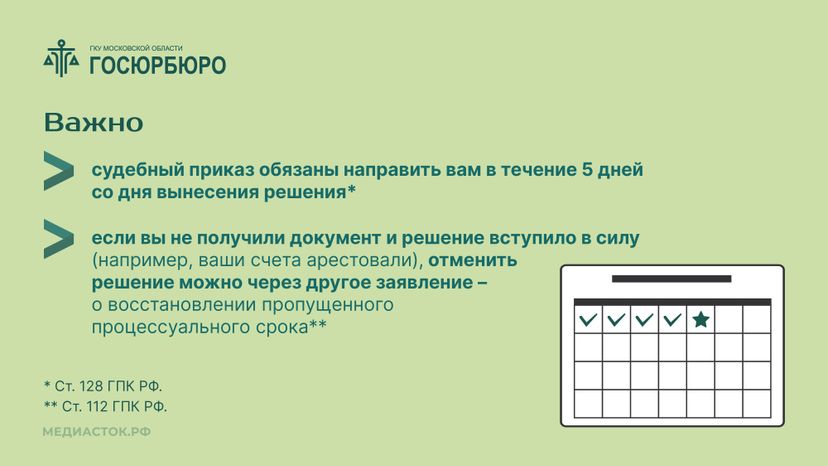 ГКУ МОСКОВСКОЙ ОБЛАСТИ
ГОСЮРБЮРО

Важно

судебный приказ обязаны направить вам в течение 5 дней со дня вынесения решения*

если вы не получили документ и решение вступило в силу (например, ваши счета арестовали), отменить решение можно через другое заявление – о восстановлении пропущенного процессуального срока**

* Ст. 128 ГПК РФ.
** Ст. 112 ГПК РФ.

МЕДИАСТОК.РФ